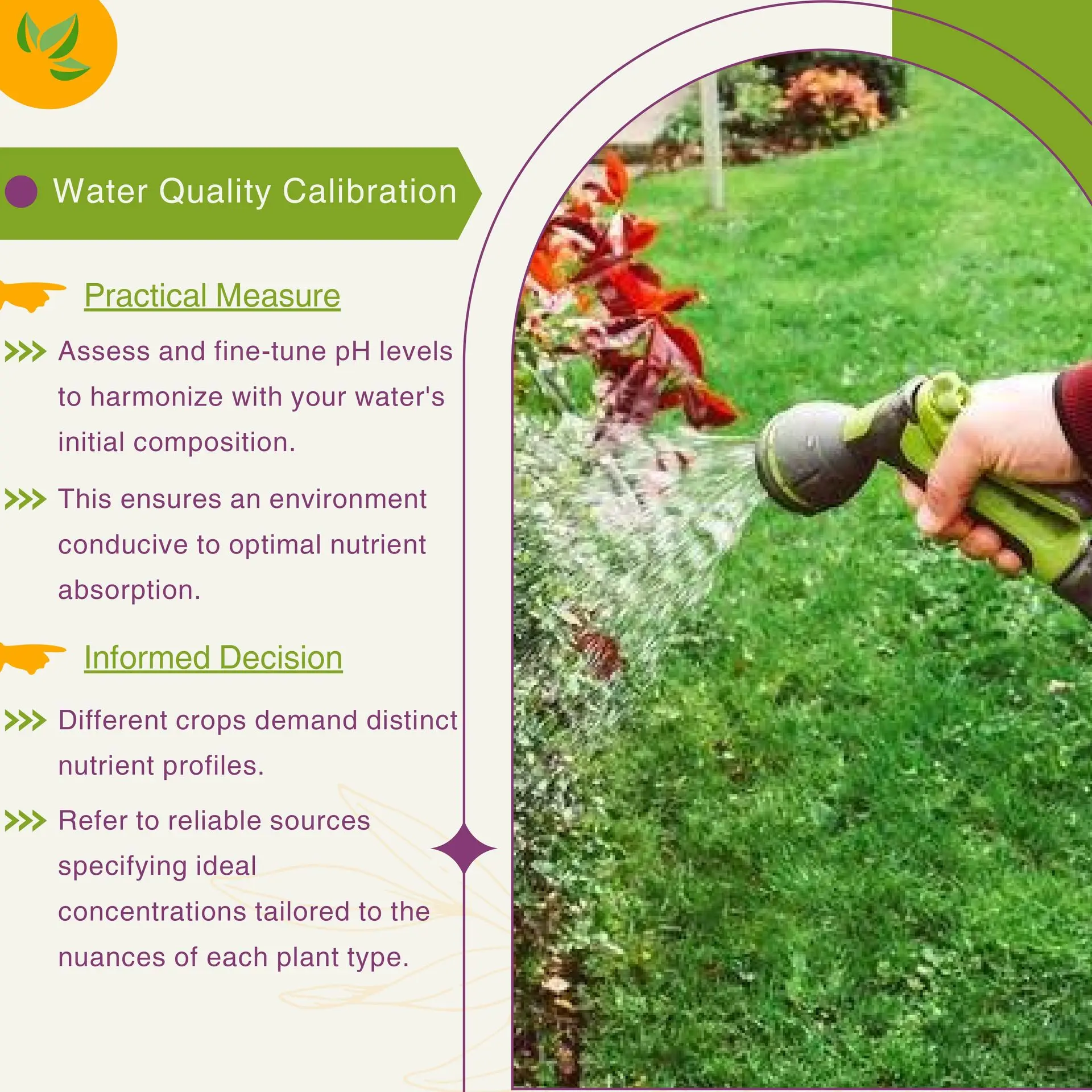 Water Quality Calibration

Practical Measure

Assess and fine-tune pH levels to harmonize with your water's initial composition.

This ensures an environment conducive to optimal nutrient absorption.

Informed Decision

Different crops demand distinct nutrient profiles.

Refer to reliable sources specifying ideal concentrations tailored to the nuances of each plant type.